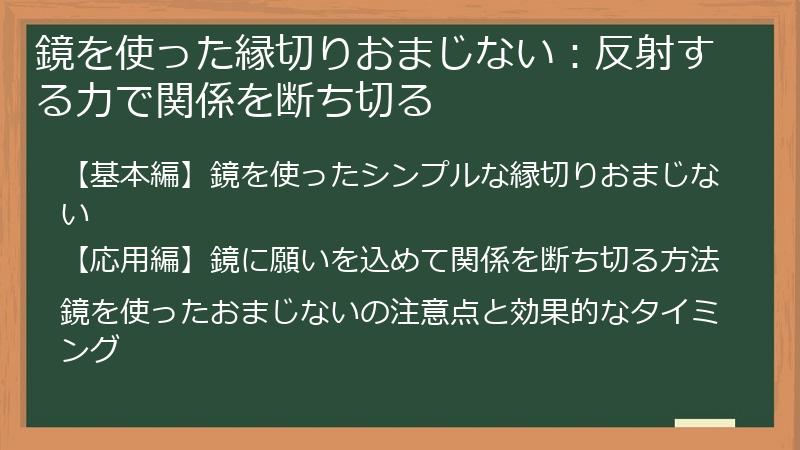 鏡を使った縁切りおまじない：反射する力で関係を断ち切る

【基本編】鏡を使ったシンプルな縁切りおまじない

【応用編】鏡に願いを込めて関係を断ち切る方法

鏡を使ったおまじないの注意点と効果的なタイミング